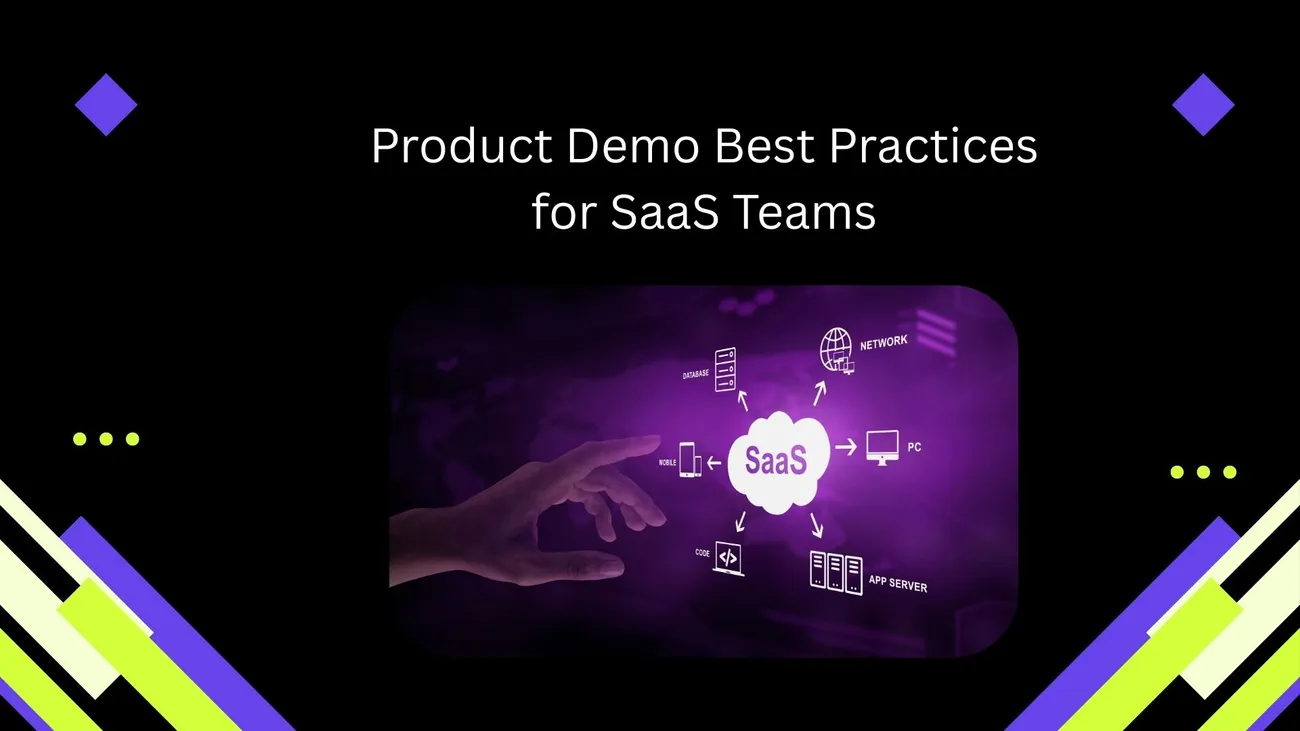 Product Demo Best Practices for SaaS Teams

DATABASE
NETWORK
MOBILE
SaaS
PC
CODE
APP SERVER